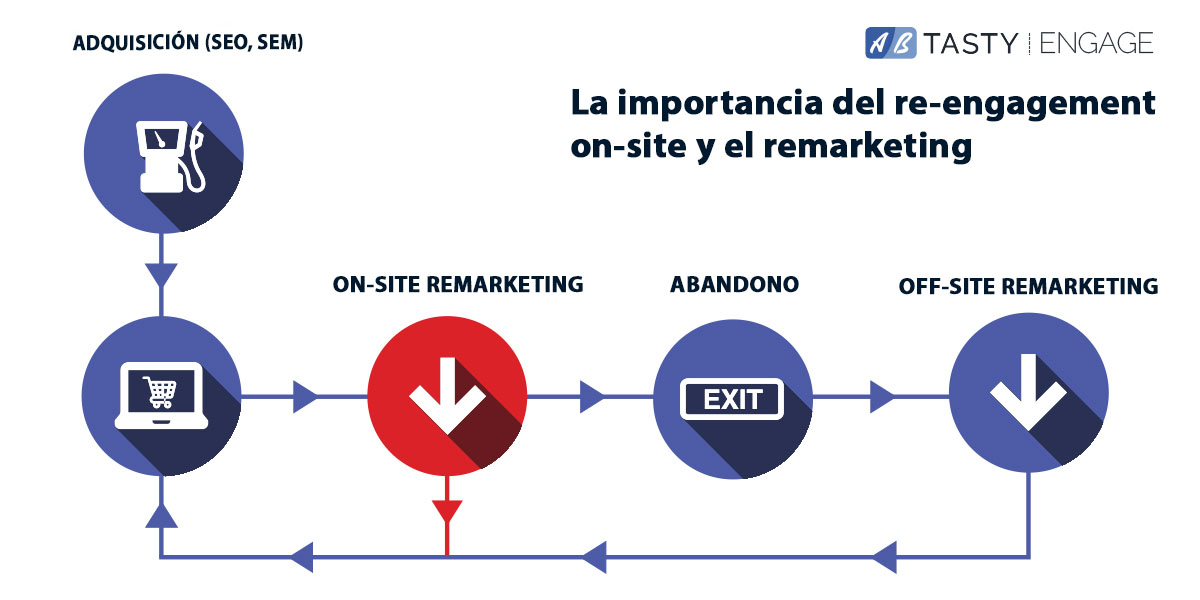 ADQUISICIÓN (SEO, SEM)

AB TASTY | ENGAGE

La importancia del re-engagement on-site y el remarketing

ON-SITE REMARKETING

ABANDONO

OFF-SITE REMARKETING

EXIT